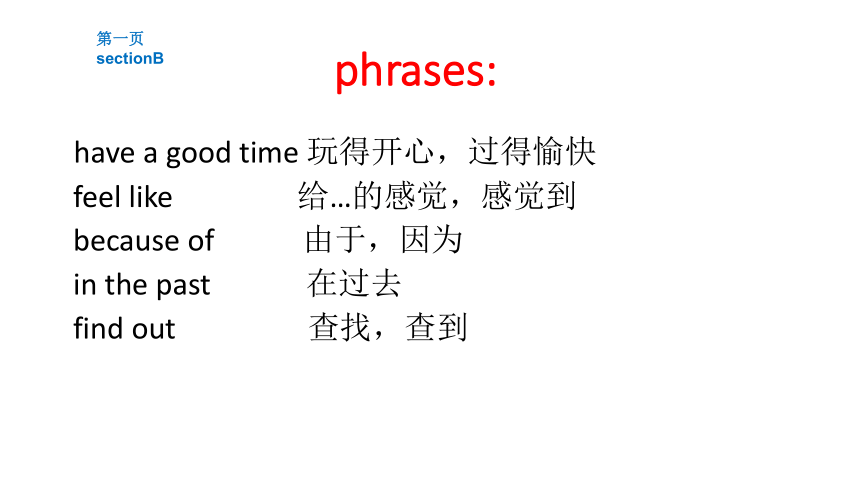 第一页
sectionB

phrases:

have a good time 玩得开心，过得愉快
feel like 给…的感觉，感觉到
because of 由于，因为
in the past 在过去
find out 查找，查到